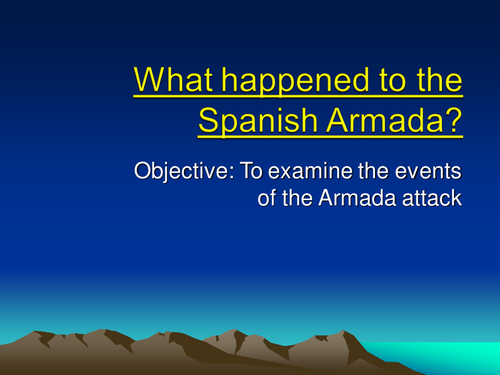 What happened to the Spanish Armada?

Objective: To examine the events of the Armada attack